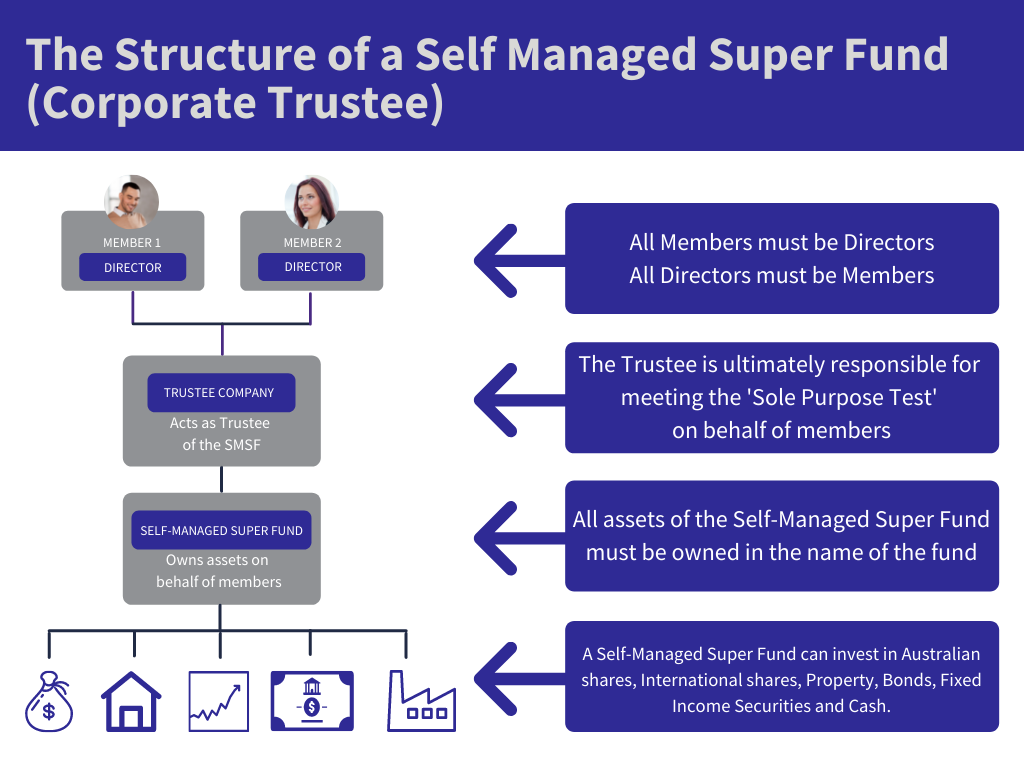 The Structure of a Self Managed Super Fund (Corporate Trustee)

MEMBER 1
DIRECTOR

MEMBER 2
DIRECTOR

All Members must be Directors
All Directors must be Members

TRUSTEE COMPANY
Acts as Trustee of the SMSF

The Trustee is ultimately responsible for meeting the 'Sole Purpose Test' on behalf of members

SELF-MANAGED SUPER FUND
Owns assets on behalf of members

All assets of the Self-Managed Super Fund must be owned in the name of the fund

$

$

A Self-Managed Super Fund can invest in Australian shares, International shares, Property, Bonds, Fixed Income Securities and Cash.